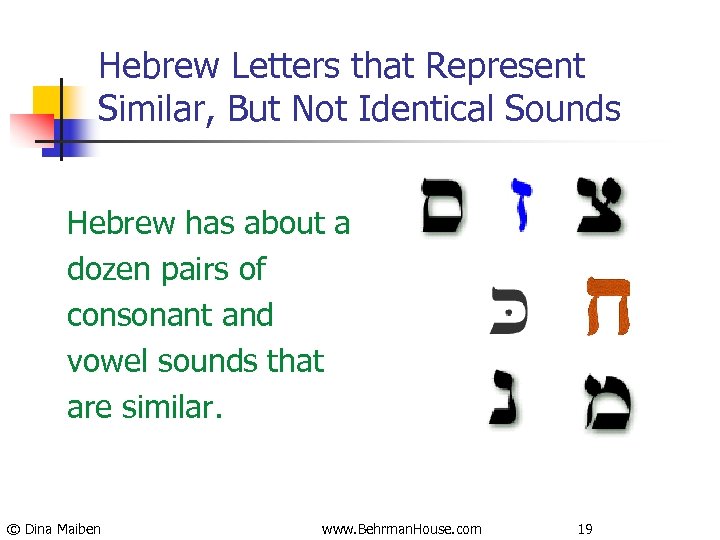 Hebrew Letters that Represent Similar, But Not Identical Sounds

Hebrew has about a dozen pairs of consonant and vowel sounds that are similar.

ס ז צ

כּ ח

נ מ

© Dina Maiben www.BehrmanHouse.com 19